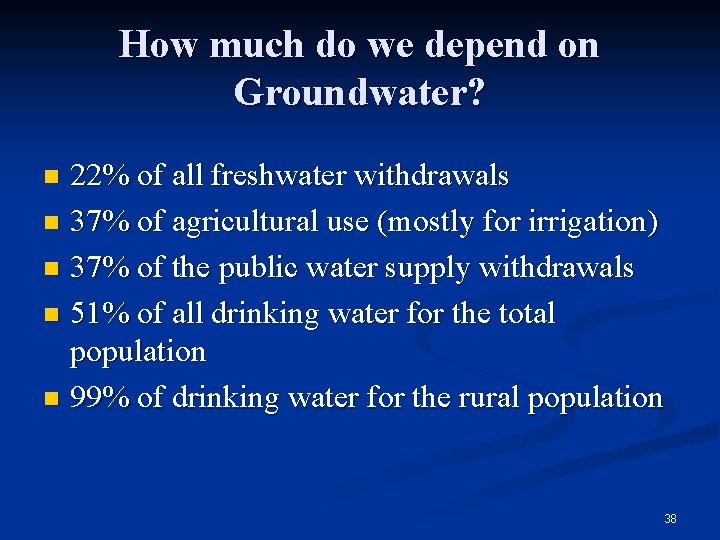 How much do we depend on Groundwater?

- 22% of all freshwater withdrawals
- 37% of agricultural use (mostly for irrigation)
- 37% of the public water supply withdrawals
- 51% of all drinking water for the total population
- 99% of drinking water for the rural population

38